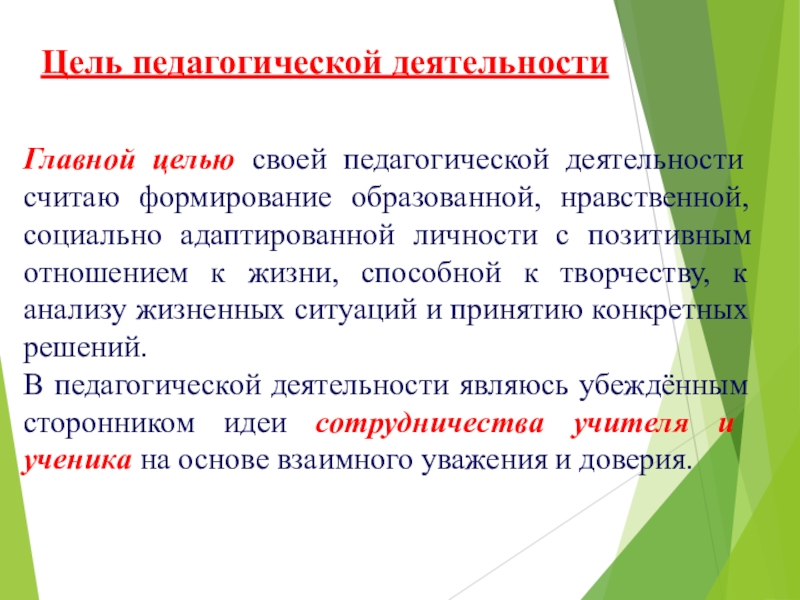 Цель педагогической деятельности

Главной целью своей педагогической деятельности считаю формирование образованной, нравственной, социально адаптированной личности с позитивным отношением к жизни, способной к творчеству, к анализу жизненных ситуаций и принятию конкретных решений.
В педагогической деятельности являюсь убеждённым сторонником идеи сотрудничества учителя и ученика на основе взаимного уважения и доверия.